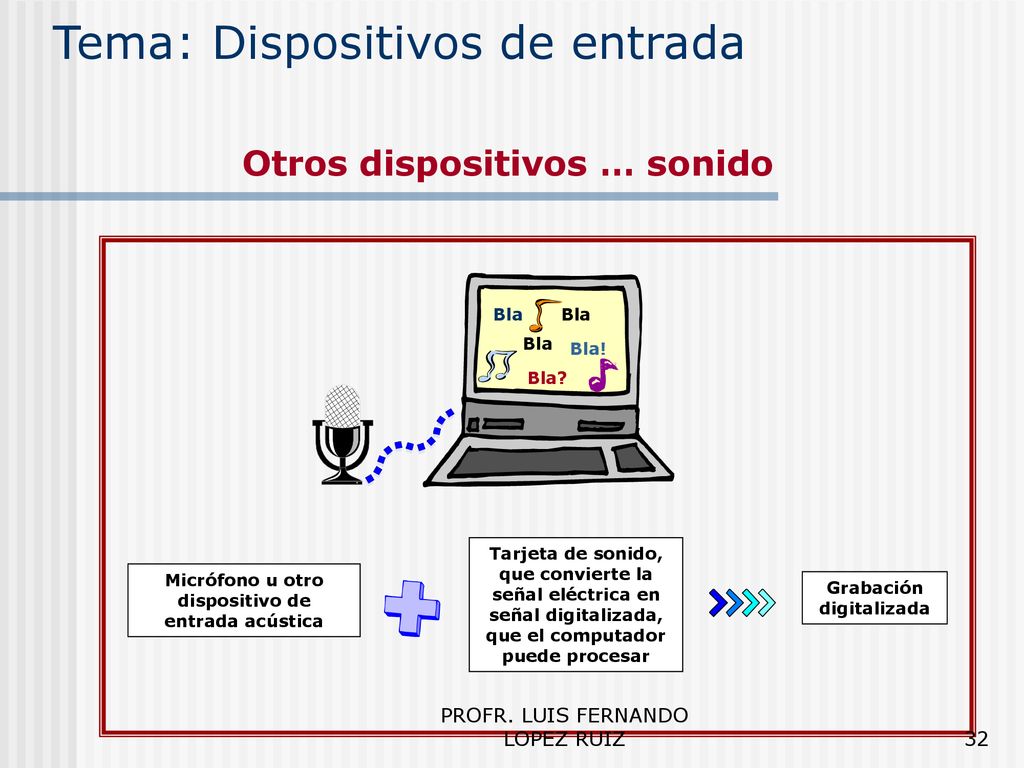 Tema: Dispositivos de entrada

Otros dispositivos … sonido

Bla Bla
Bla Bla!
Bla?

Micrófono u otro dispositivo de entrada acústica

Tarjeta de sonido, que convierte la señal eléctrica en señal digitalizada, que el computador puede procesar

Grabación digitalizada

PROFR. LUIS FERNANDO LOPEZ RUIZ

32